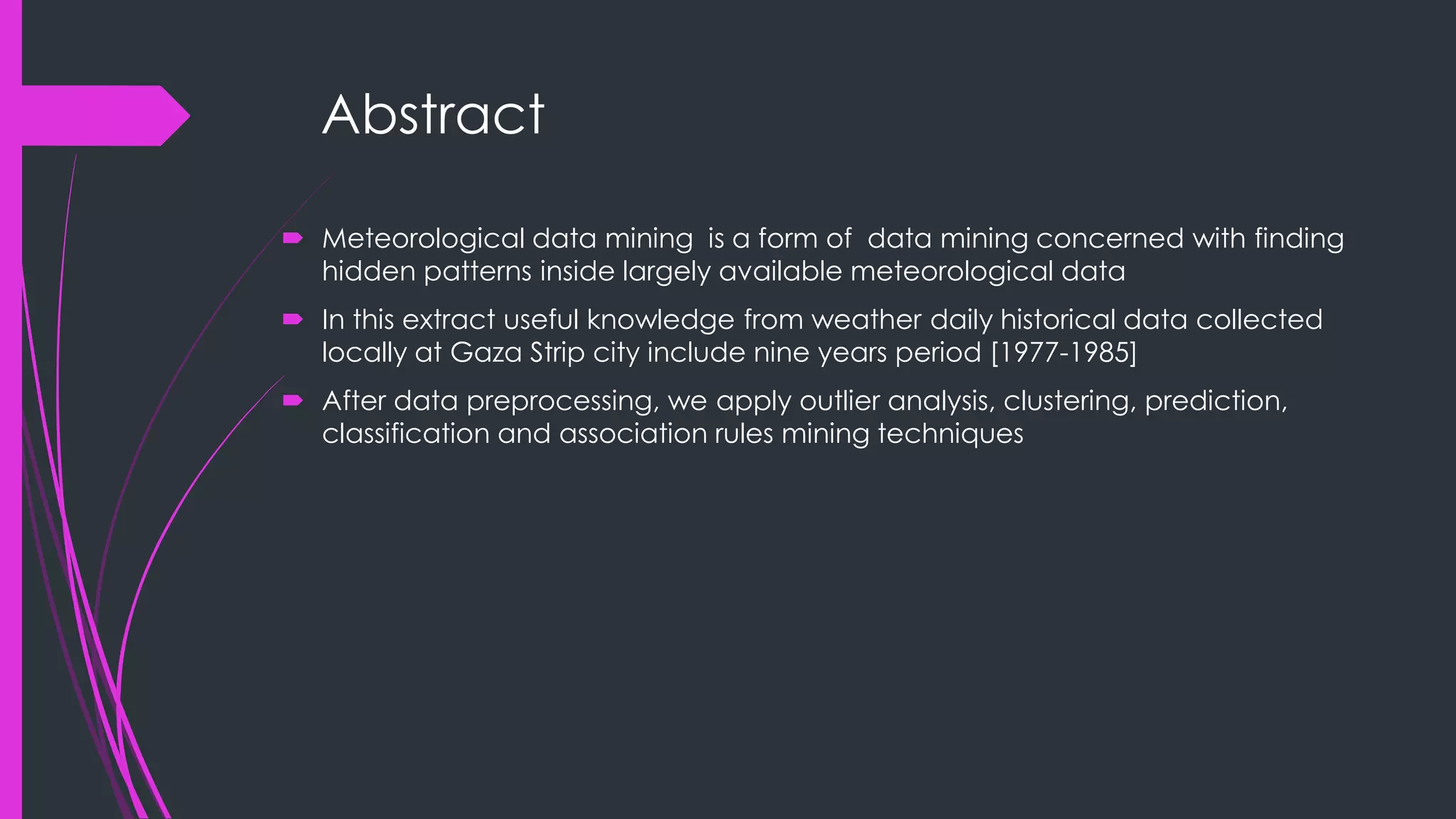 Abstract

Meteorological data mining is a form of data mining concerned with finding hidden patterns inside largely available meteorological data

In this extract useful knowledge from weather daily historical data collected locally at Gaza Strip city include nine years period [1977-1985]

After data preprocessing, we apply outlier analysis, clustering, prediction, classification and association rules mining techniques